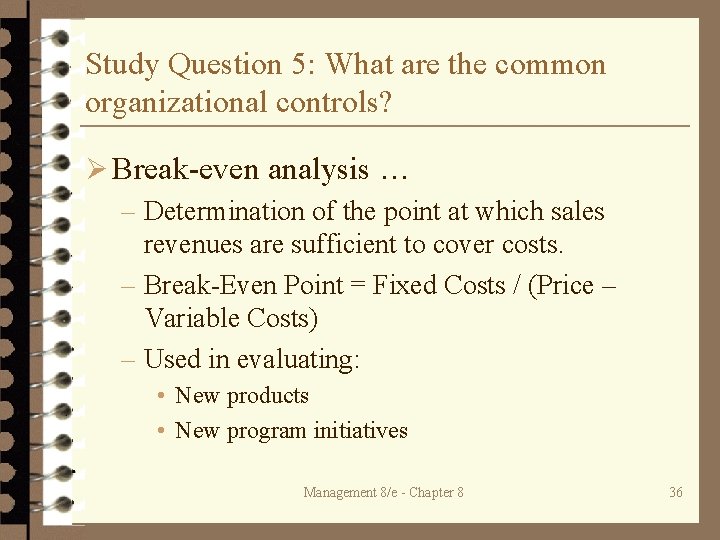 Study Question 5: What are the common organizational controls?

➢ Break-even analysis …

– Determination of the point at which sales revenues are sufficient to cover costs.

– Break-Even Point = Fixed Costs / (Price – Variable Costs)

– Used in evaluating:

• New products

• New program initiatives

Management 8/e - Chapter 8

36